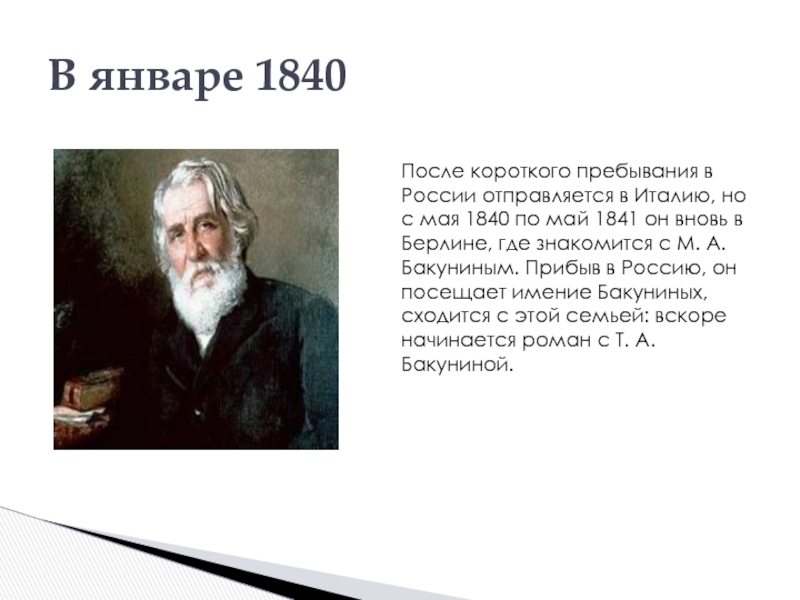 В январе 1840

После короткого пребывания в России отправляется в Италию, но с мая 1840 по май 1841 он вновь в Берлине, где знакомится с М. А. Бакуниным. Прибыв в Россию, он посещает имение Бакуниных, сходится с этой семьей: вскоре начинается роман с Т. А. Бакуниной.